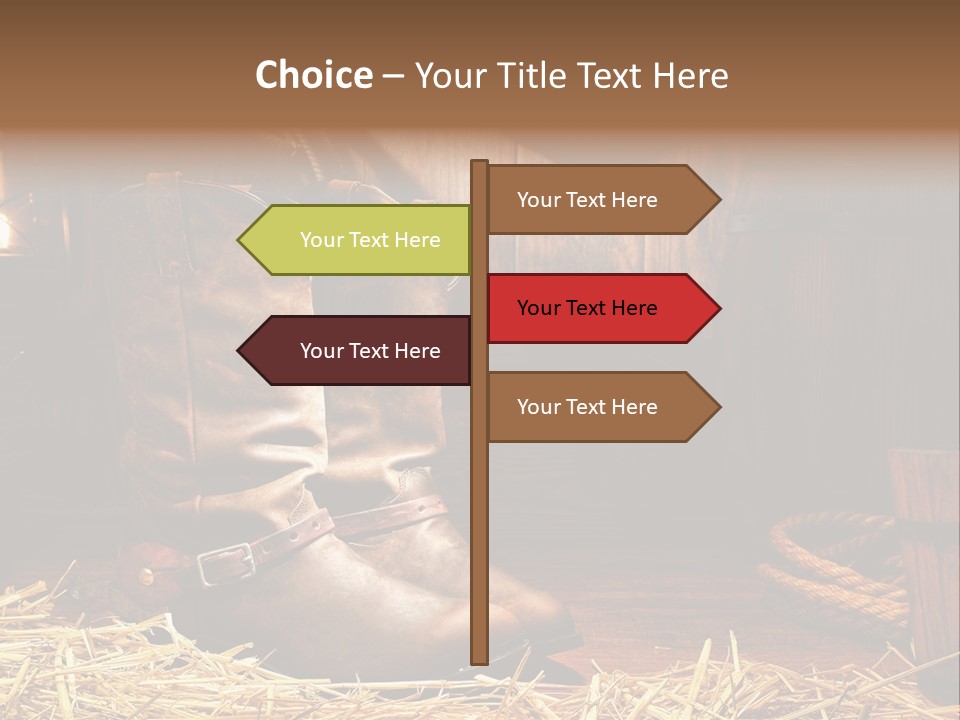 Choice – Your Title Text Here

Your Text Here

Your Text Here

Your Text Here

Your Text Here

Your Text Here